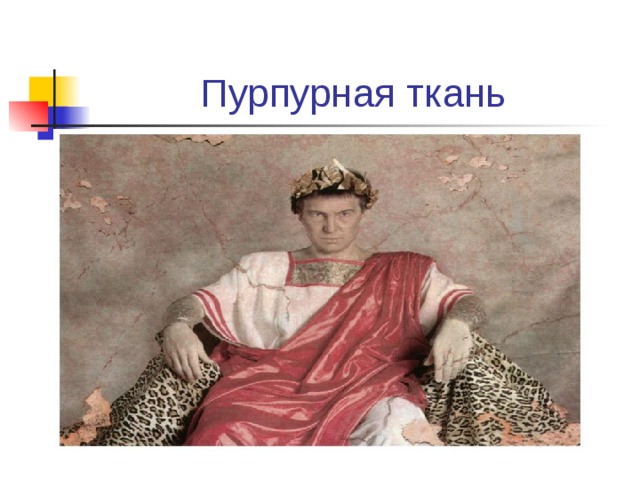 Пурпурная ткань